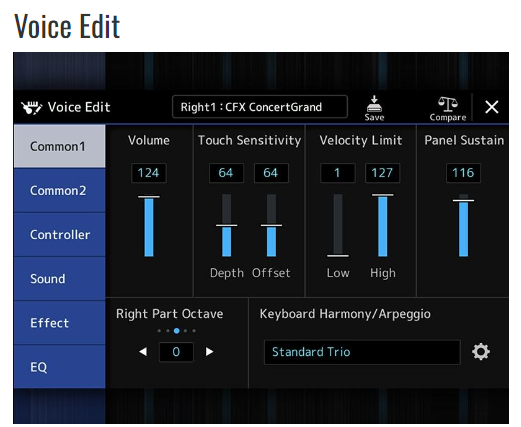 Voice Edit

Voice Edit

Right1 : CFX ConcertGrand

Save

Compare

Common1

Common2

Controller

Sound

Effect

EQ

Volume

124

Touch Sensitivity

64 64

Depth Offset

Velocity Limit

1 127

Low High

Panel Sustain

116

Right Part Octave

0

Keyboard Harmony/Arpeggio

Standard Trio